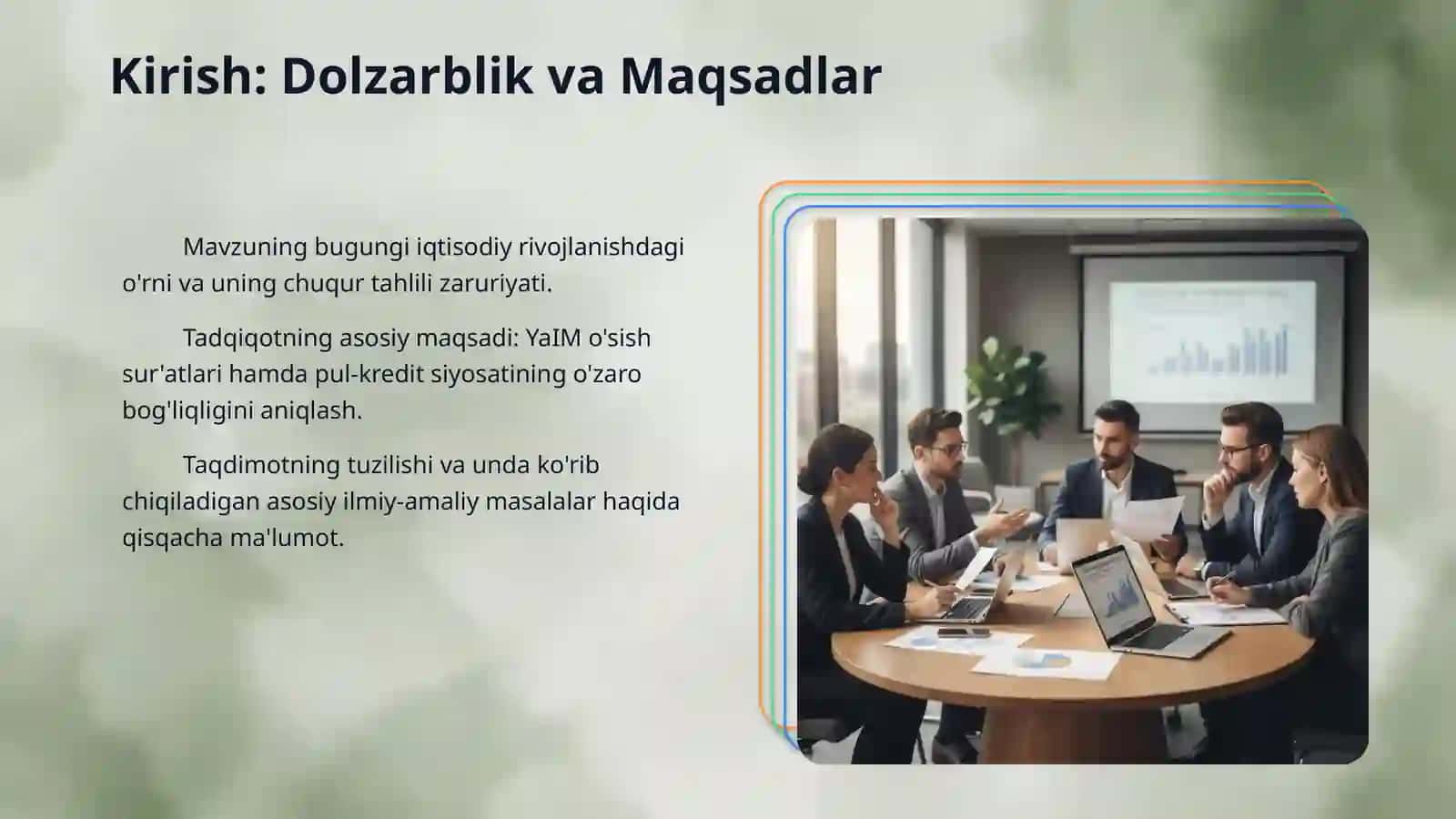 Kirish: Dolzarblik va Maqsadlar

Mavzuning bugungi iqtisodiy rivojlanishdagi o'rni va uning chuqur tahlili zaruriyati.

Tadqiqotning asosiy maqsadi: YaIM o'sish sur'atlari hamda pul-kredit siyosatining o'zaro bog'liqligini aniqlash.

Taqdimotning tuzilishi va unda ko'rib chiqiladigan asosiy ilmiy-amaliy masalalar haqida qisqacha ma'lumot.